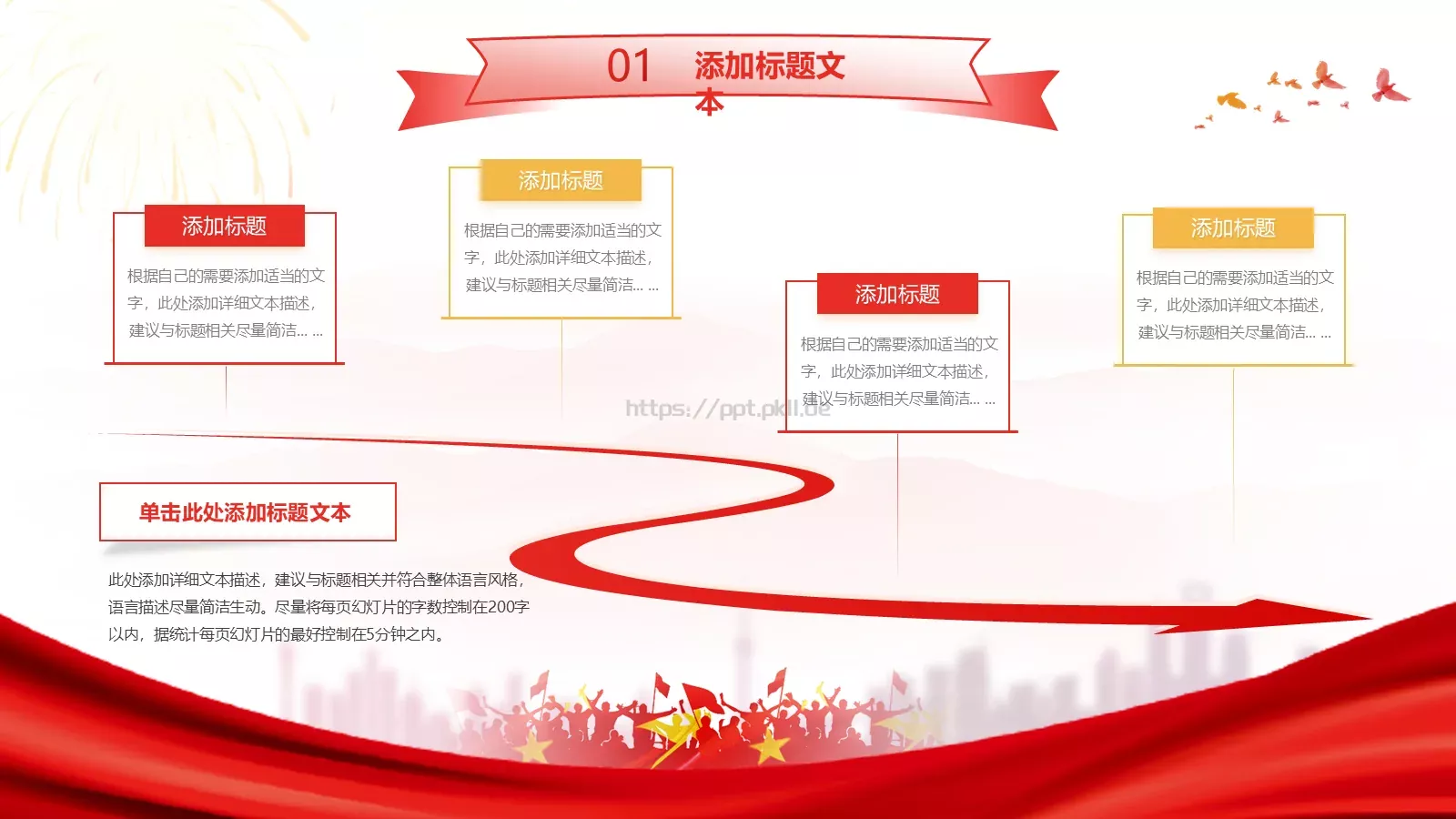 01 添加标题文本

添加标题

根据自己的需要添加适当的文字，此处添加详细文本描述，建议与标题相关尽量简洁... ...

添加标题

根据自己的需要添加适当的文字，此处添加详细文本描述，建议与标题相关尽量简洁... ...

添加标题

根据自己的需要添加适当的文字，此处添加详细文本描述，建议与标题相关尽量简洁... ...

添加标题

根据自己的需要添加适当的文字，此处添加详细文本描述，建议与标题相关尽量简洁... ...

https://ppt.pkll.de

单击此处添加标题文本

此处添加详细文本描述，建议与标题相关并符合整体语言风格，语言描述尽量简洁生动。尽量将每页幻灯片的字数控制在200字以内，据统计每页幻灯片的最好控制在5分钟之内。